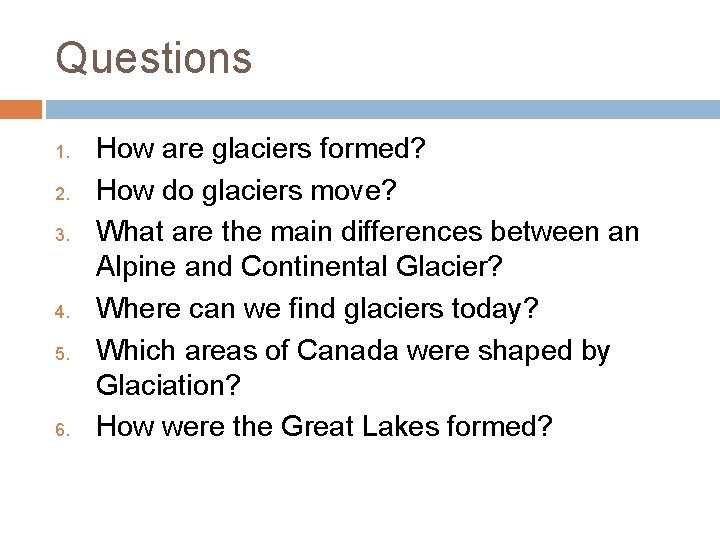 Questions

1. How are glaciers formed?
2. How do glaciers move?
3. What are the main differences between an Alpine and Continental Glacier?
4. Where can we find glaciers today?
5. Which areas of Canada were shaped by Glaciation?
6. How were the Great Lakes formed?